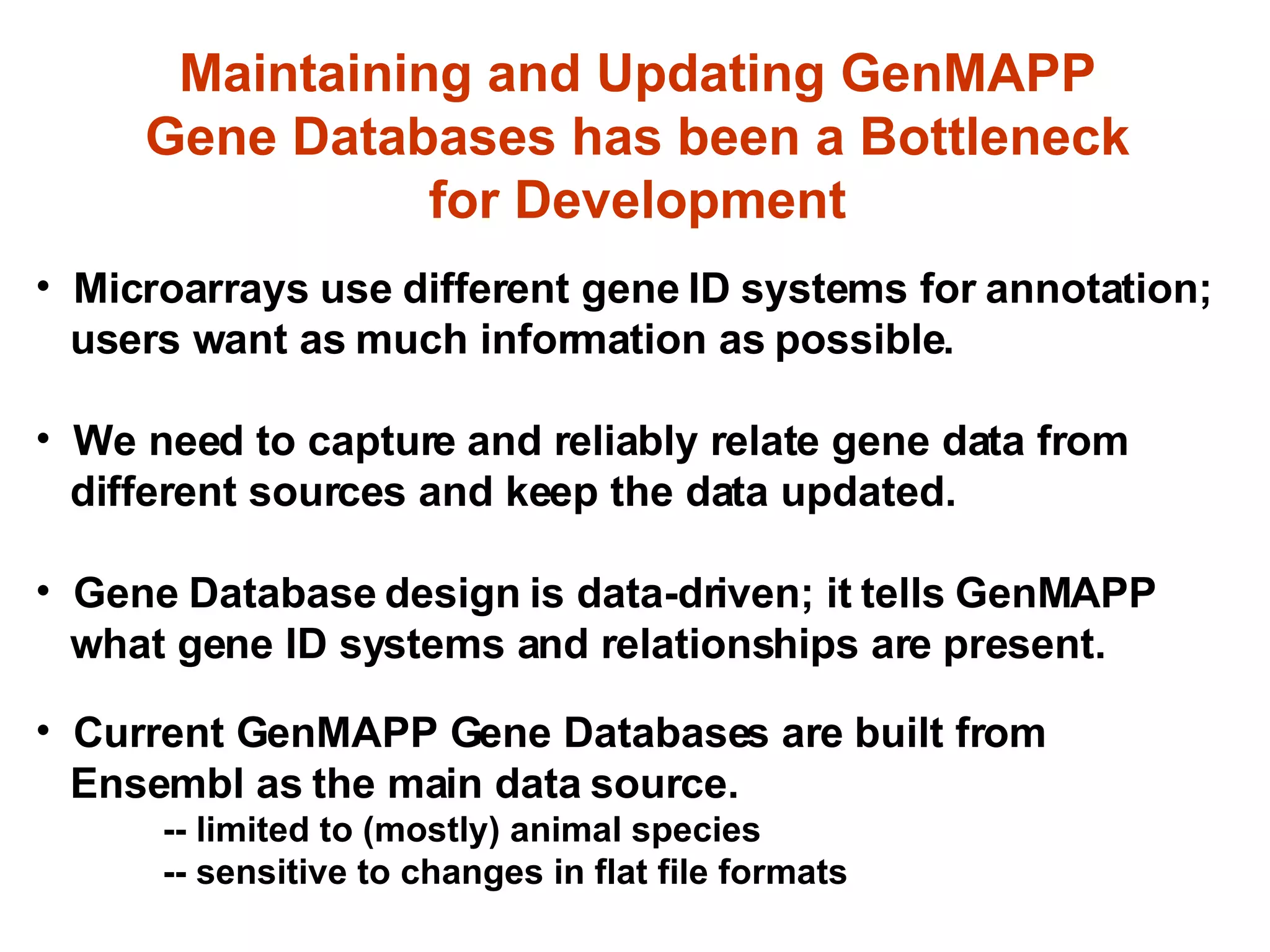 Maintaining and Updating GenMAPP Gene Databases has been a Bottleneck for Development

• Microarrays use different gene ID systems for annotation; users want as much information as possible.

• We need to capture and reliably relate gene data from different sources and keep the data updated.

• Gene Database design is data-driven; it tells GenMAPP what gene ID systems and relationships are present.

• Current GenMAPP Gene Databases are built from Ensembl as the main data source.
-- limited to (mostly) animal species
-- sensitive to changes in flat file formats